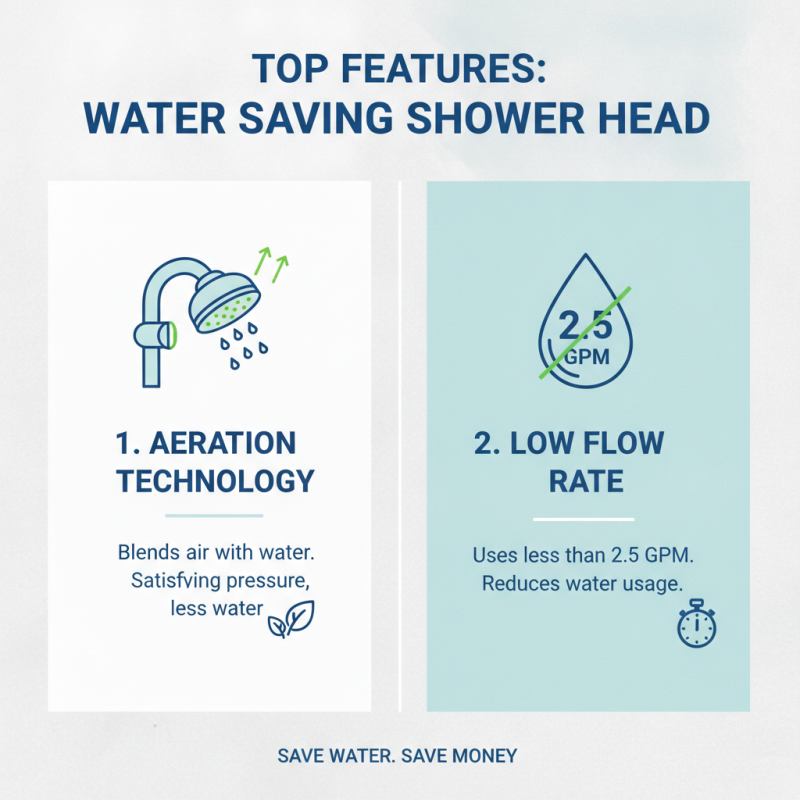 TOP FEATURES:
WATER SAVING SHOWER HEAD

1. AERATION TECHNOLOGY

Blends air with water. Satisfving pressure, less water

2.5 GPM

2. LOW FLOW RATE

Uses less than 2.5 GPM. Reduces water usage.

SAVE WATER. SAVE MONEY